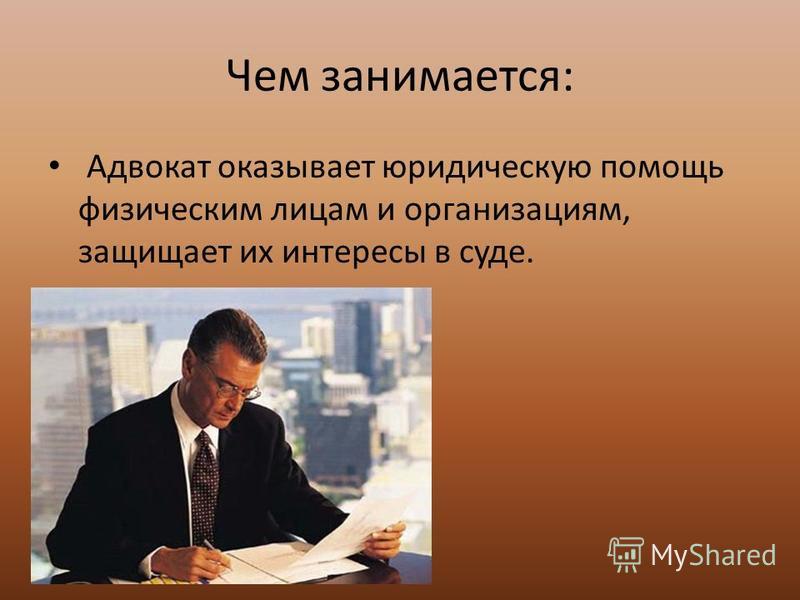 Чем занимается:

• Адвокат оказывает юридическую помощь физическим лицам и организациям, защищает их интересы в суде.

MyShared